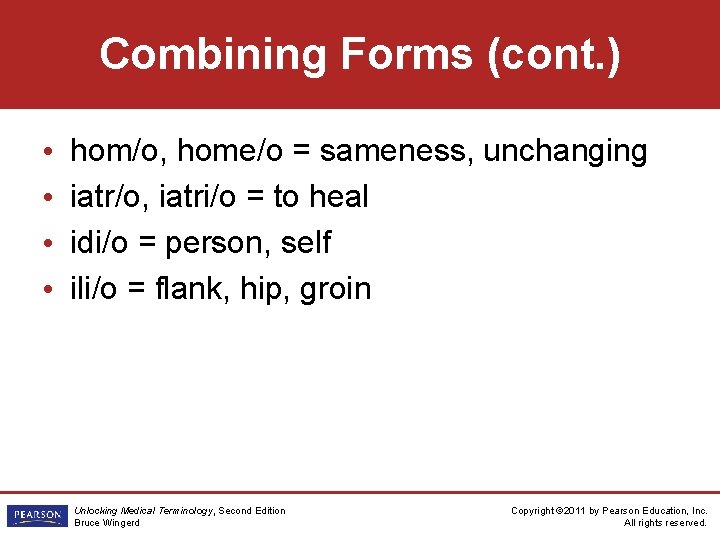 Combining Forms (cont.)

• hom/o, home/o = sameness, unchanging
• iatr/o, iatri/o = to heal
• idi/o = person, self
• ili/o = flank, hip, groin

PEARSON

Unlocking Medical Terminology, Second Edition
Bruce Wingerd

Copyright ©2011 by Pearson Education, Inc.
All rights reserved.